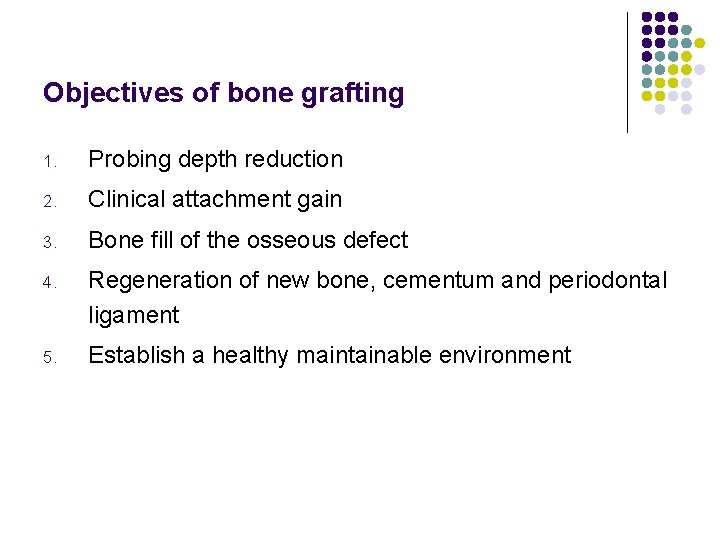 Objectives of bone grafting

1. Probing depth reduction
2. Clinical attachment gain
3. Bone fill of the osseous defect
4. Regeneration of new bone, cementum and periodontal ligament
5. Establish a healthy maintainable environment